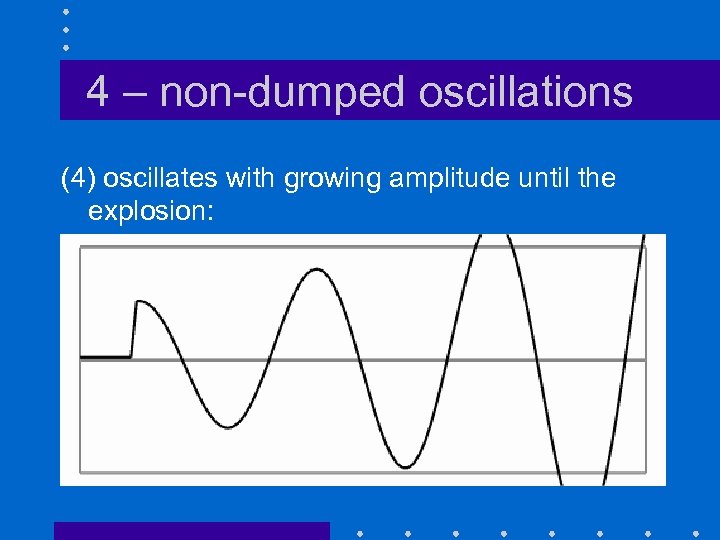 4 – non-dumped oscillations

(4) oscillates with growing amplitude until the explosion: